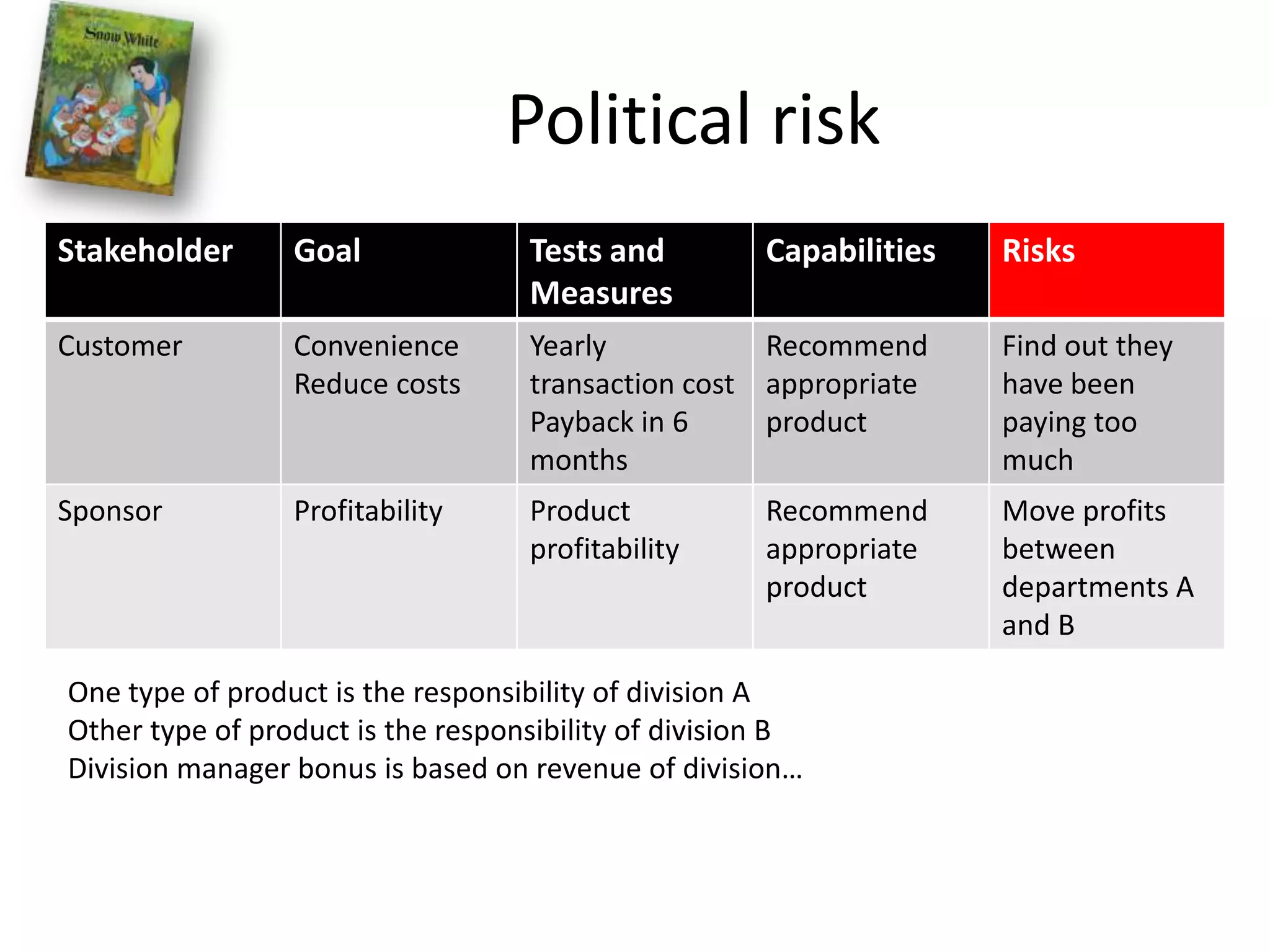 Snow White

Political risk

| Stakeholder | Goal | Tests and Measures | Capabilities | Risks |
|---|---|---|---|---|
| Customer | Convenience Reduce costs | Yearly transaction cost Payback in 6 months | Recommend appropriate product | Find out they have been paying too much |
| Sponsor | Profitability | Product profitability | Recommend appropriate product | Move profits between departments A and B |

One type of product is the responsibility of division A
Other type of product is the responsibility of division B
Division manager bonus is based on revenue of division…